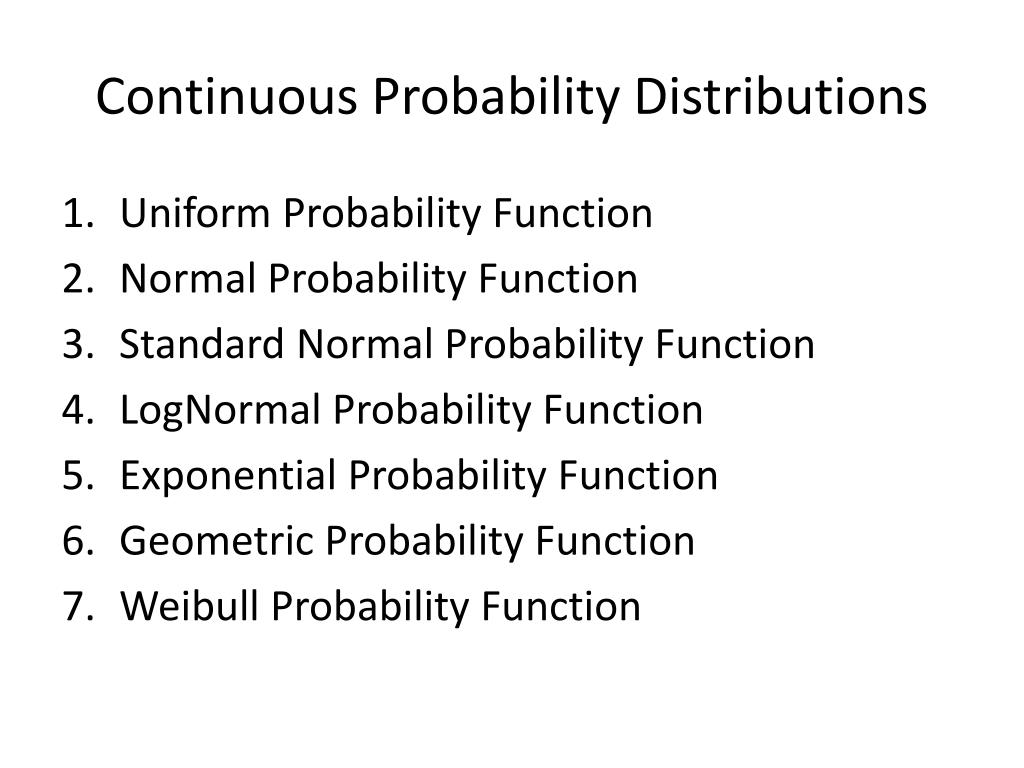 Continuous Probability Distributions

1. Uniform Probability Function
2. Normal Probability Function
3. Standard Normal Probability Function
4. LogNormal Probability Function
5. Exponential Probability Function
6. Geometric Probability Function
7. Weibull Probability Function